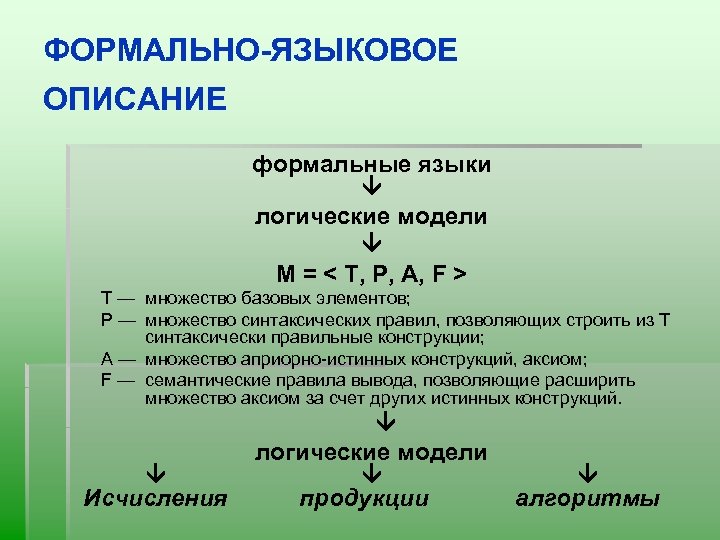 ФОРМАЛЬНО-ЯЗЫКОВОЕ ОПИСАНИЕ

формальные языки
↓
логические модели
↓
M = < T, P, A, F >

T — множество базовых элементов;
P — множество синтаксических правил, позволяющих строить из T синтаксически правильные конструкции;
A — множество априорно-истинных конструкций, аксиом;
F — семантические правила вывода, позволяющие расширить множество аксиом за счет других истинных конструкций.

↓
логические модели
↓ ↓ ↓
Исчисления продукции алгоритмы